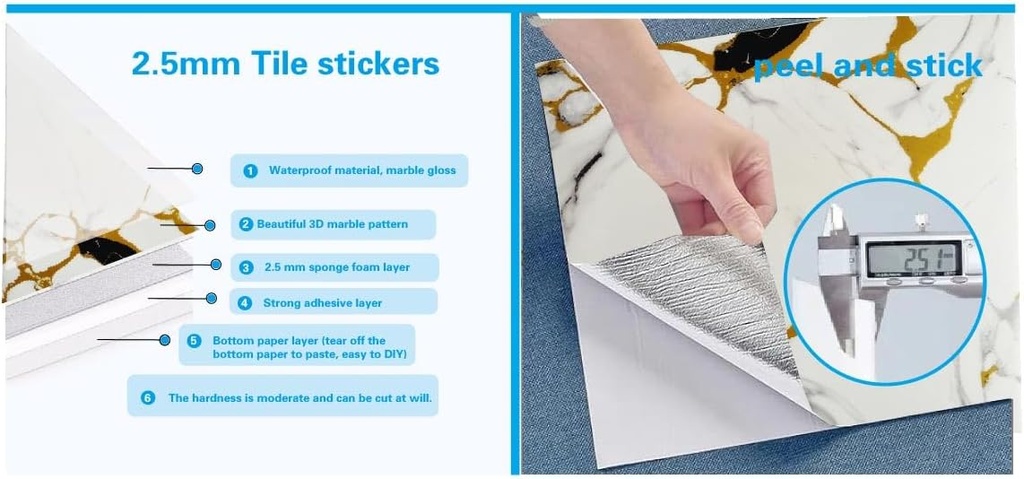 2.5mm Tile stickers

1 Waterproof material, marble gloss

2 Beautiful 3D marble pattern

3 2.5 mm sponge foam layer

4 Strong adhesive layer

5 Bottom paper layer (tear off the bottom paper to paste, easy to DIY)

6 The hardness is moderate and can be cut at will.

peel and stick

2.51